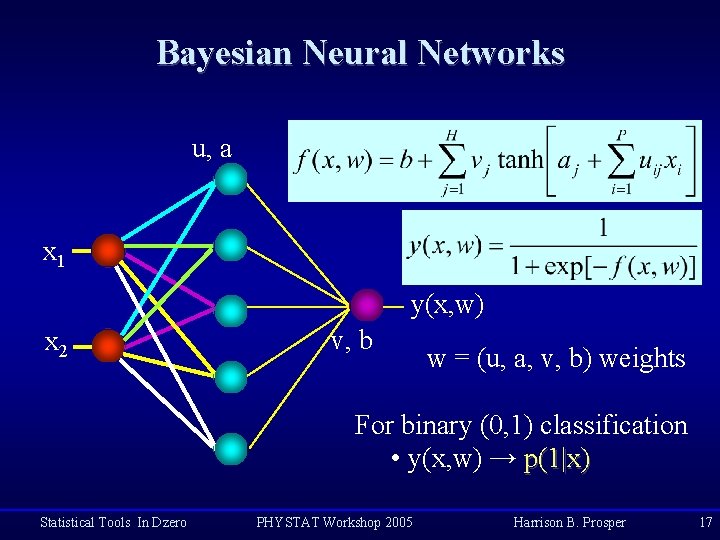 Bayesian Neural Networks

u, a

$f(x,w) = b + \sum_{j=1}^{H} v_j \tanh\left[a_j + \sum_{i=1}^{P} u_{ij} x_i\right]$

$y(x,w) = \frac{1}{1+\exp[-f(x,w)]}$

$x_1$

$x_2$

y(x,w)

v, b

w = (u, a, v, b) weights

For binary (0,1) classification
• y(x,w) → p(1|x)

Statistical Tools In Dzero PHYSTAT Workshop 2005 Harrison B. Prosper 17